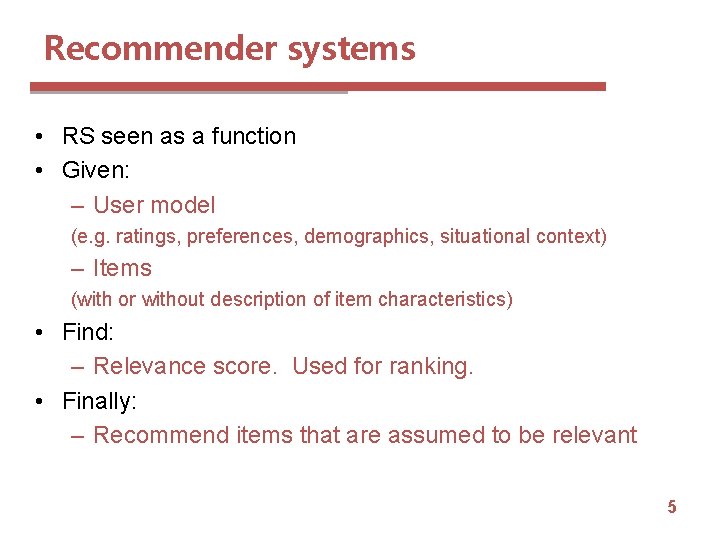 Recommender systems

• RS seen as a function
• Given:
– User model
(e.g. ratings, preferences, demographics, situational context)
– Items
(with or without description of item characteristics)
• Find:
– Relevance score. Used for ranking.
• Finally:
– Recommend items that are assumed to be relevant

5